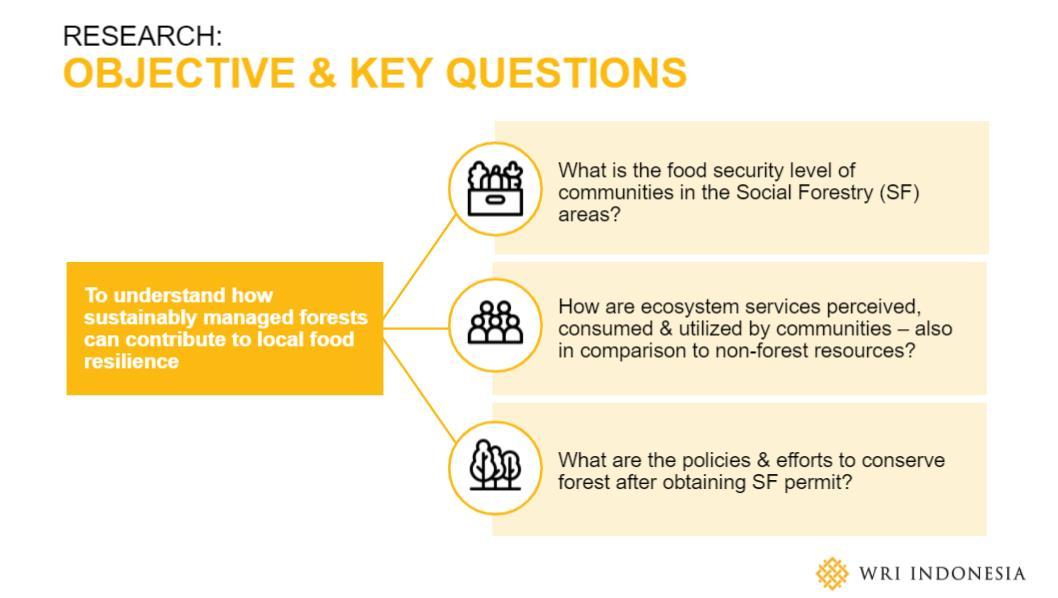 RESEARCH:
OBJECTIVE & KEY QUESTIONS

To understand how sustainably managed forests can contribute to local food resilience

What is the food security level of communities in the Social Forestry (SF) areas?

How are ecosystem services perceived, consumed & utilized by communities – also in comparison to non-forest resources?

What are the policies & efforts to conserve forest after obtaining SF permit?

WRI INDONESIA